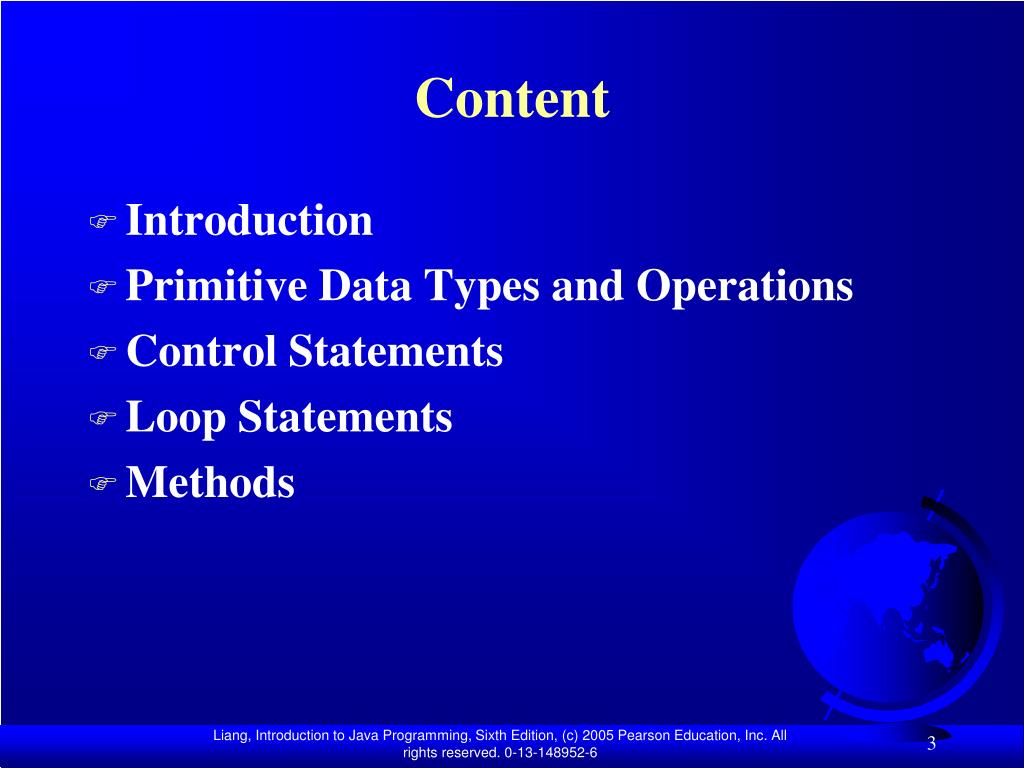 Content

Introduction
Primitive Data Types and Operations
Control Statements
Loop Statements
Methods

Liang, Introduction to Java Programming, Sixth Edition, (c) 2005 Pearson Education, Inc. All rights reserved. 0-13-148952-6

3